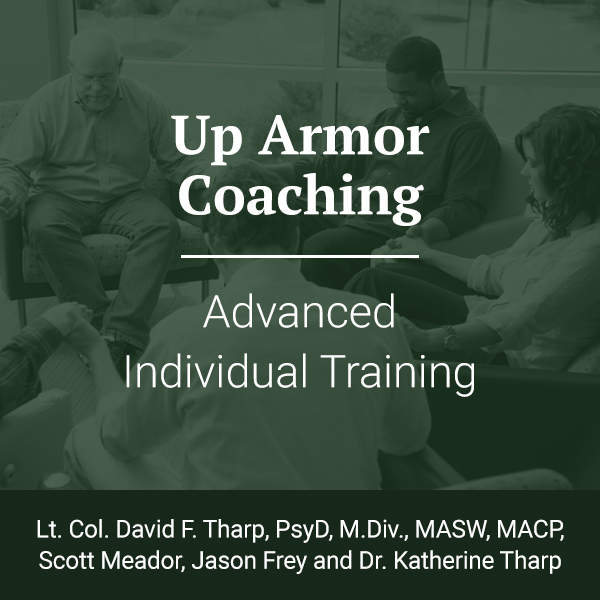 Up Armor Coaching

Advanced Individual Training

Lt. Col. David F. Tharp, PsyD, M.Div., MASW, MACP, Scott Meador, Jason Frey and Dr. Katherine Tharp